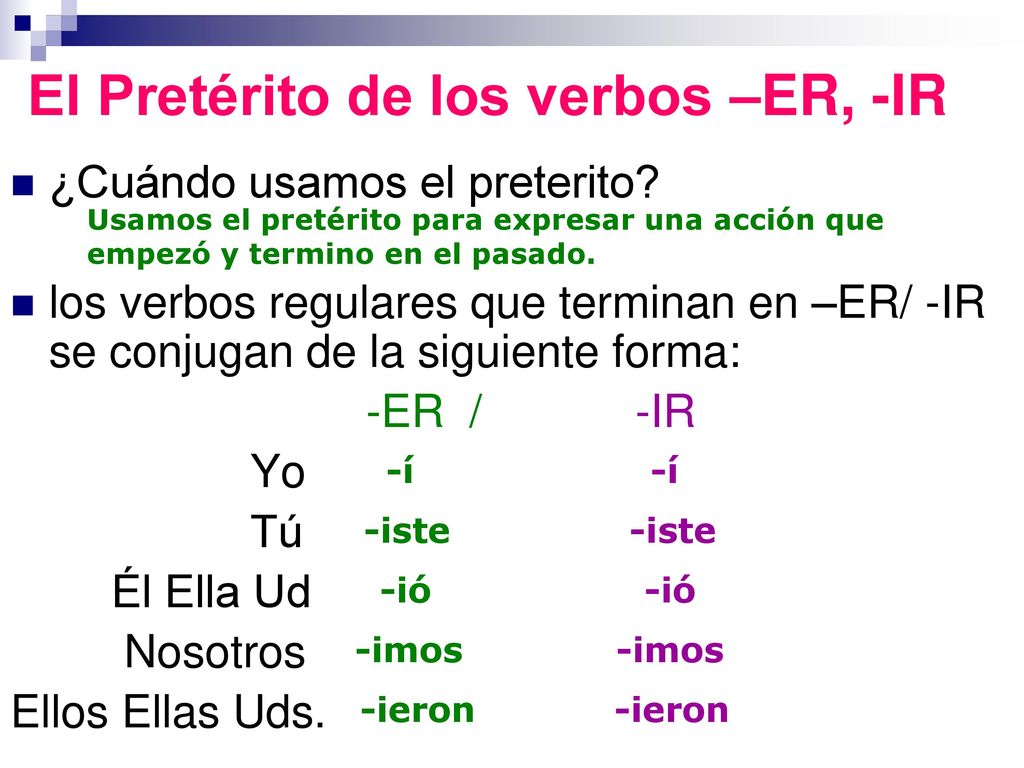 El Pretérito de los verbos –ER, -IR

¿Cuándo usamos el preterito?
Usamos el pretérito para expresar una acción que empezó y termino en el pasado.

los verbos regulares que terminan en –ER/ -IR se conjugan de la siguiente forma:

| | -ER / | -IR |
|---|---|---|
| Yo | -í | -í |
| Tú | -iste | -iste |
| Él Ella Ud | -ió | -ió |
| Nosotros | -imos | -imos |
| Ellos Ellas Uds. | -ieron | -ieron |